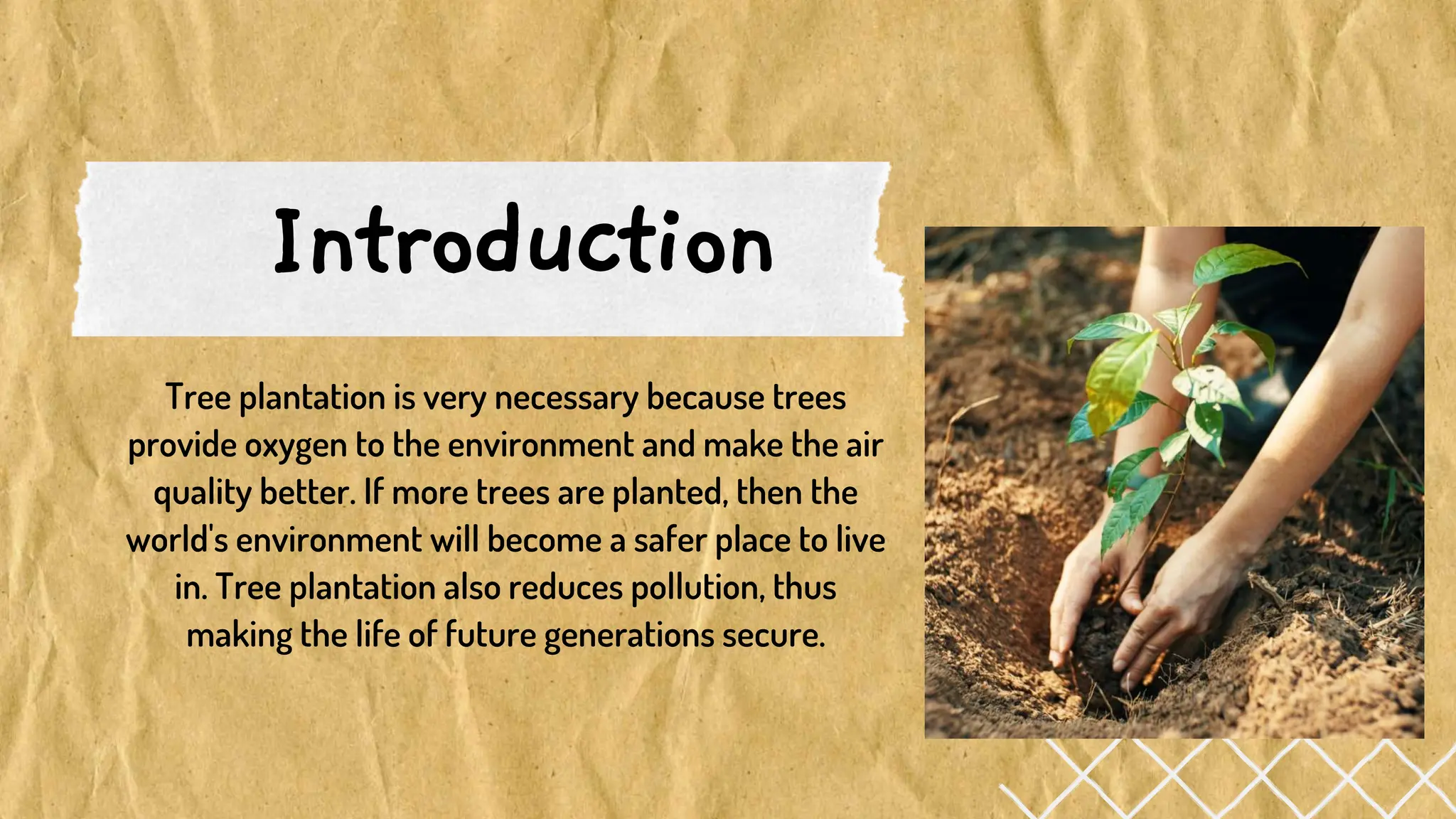 Introduction

Tree plantation is very necessary because trees provide oxygen to the environment and make the air quality better. If more trees are planted, then the world's environment will become a safer place to live in. Tree plantation also reduces pollution, thus making the life of future generations secure.